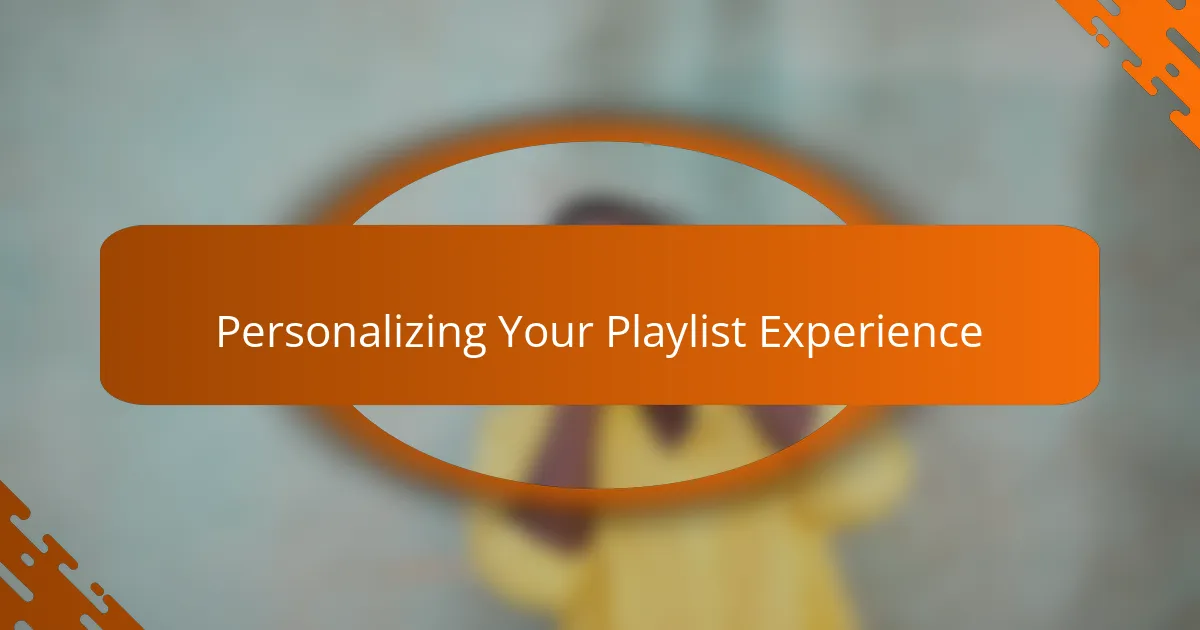 Personalizing Your Playlist Experience